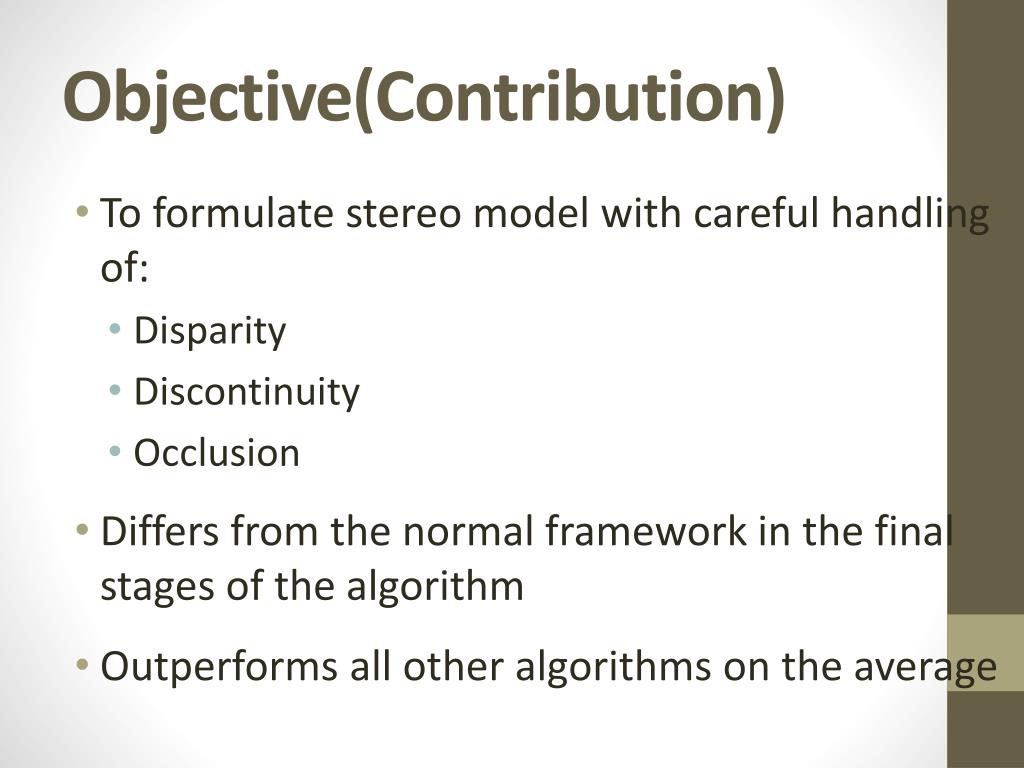 Objective(Contribution)

• To formulate stereo model with careful handling of:
  • Disparity
  • Discontinuity
  • Occlusion
• Differs from the normal framework in the final stages of the algorithm
• Outperforms all other algorithms on the average